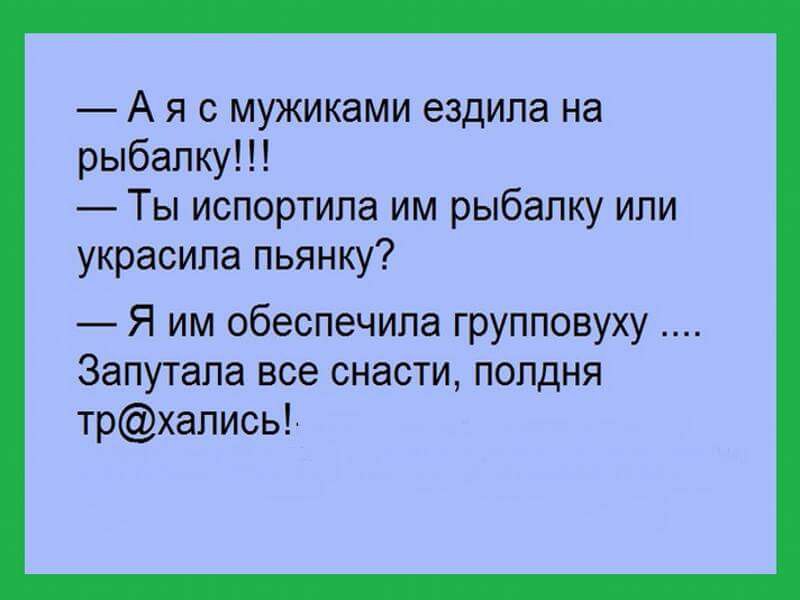 — А я с мужиками ездила на рыбалку!!!
— Ты испортила им рыбалку или украсила пьянку?

— Я им обеспечила групповуху .... Запутала все снасти, полдня тр@хались!